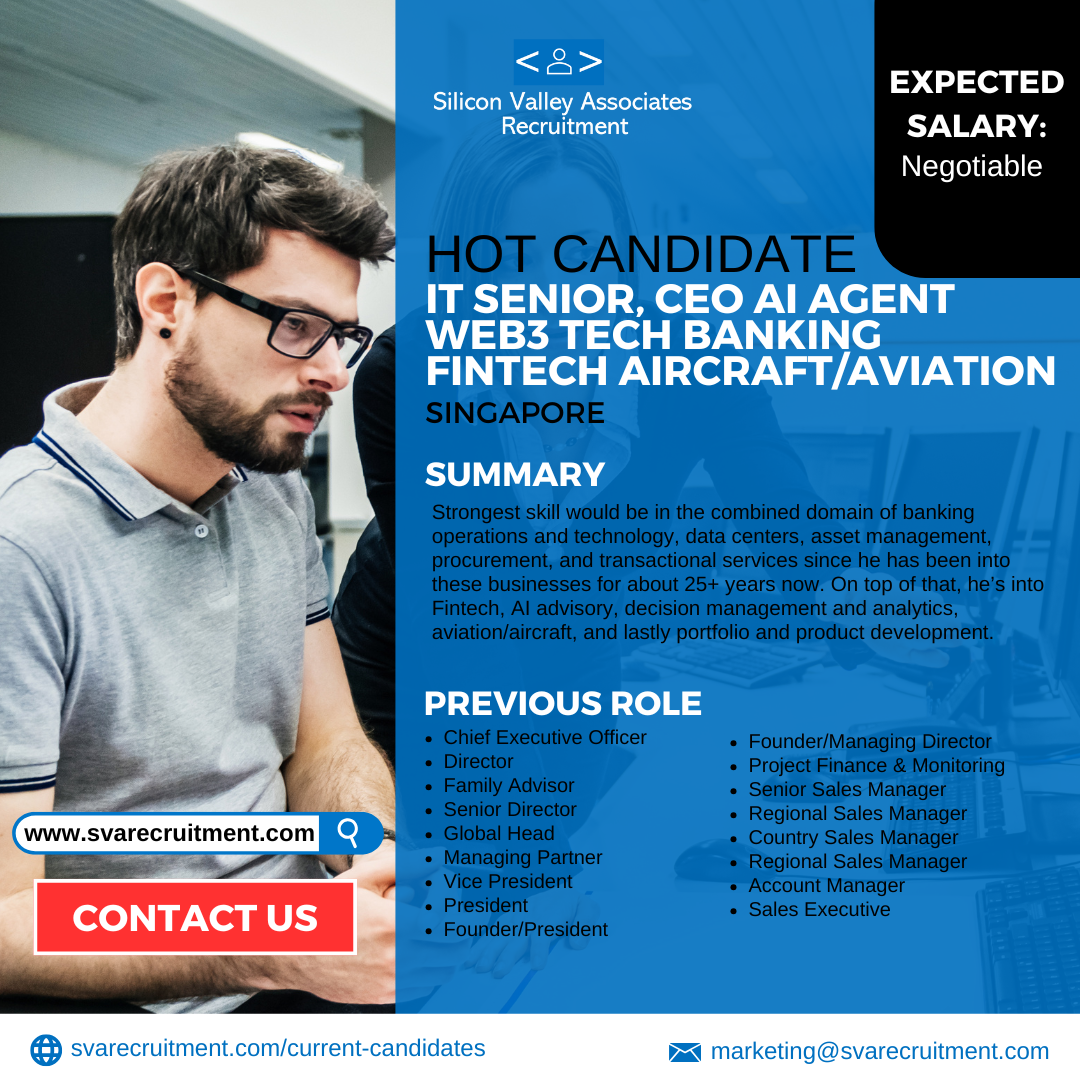 Silicon Valley Associates Recruitment

EXPECTED SALARY: Negotiable

HOT CANDIDATE
IT SENIOR, CEO AI AGENT WEB3 TECH BANKING FINTECH AIRCRAFT/AVIATION
SINGAPORE

SUMMARY
Strongest skill would be in the combined domain of banking operations and technology, data centers, asset management, procurement, and transactional services since he has been into these businesses for about 25+ years now. On top of that, he's into Fintech, AI advisory, decision management and analytics, aviation/aircraft, and lastly portfolio and product development.

PREVIOUS ROLE
- Chief Executive Officer
- Director
- Family Advisor
- Senior Director
- Global Head
- Managing Partner
- Vice President
- President
- Founder/President

- Founder/Managing Director
- Project Finance & Monitoring
- Senior Sales Manager
- Regional Sales Manager
- Country Sales Manager
- Regional Sales Manager
- Account Manager
- Sales Executive

www.svarecruitment.com

CONTACT US

svarecruitment.com/current-candidates

marketing@svarecruitment.com